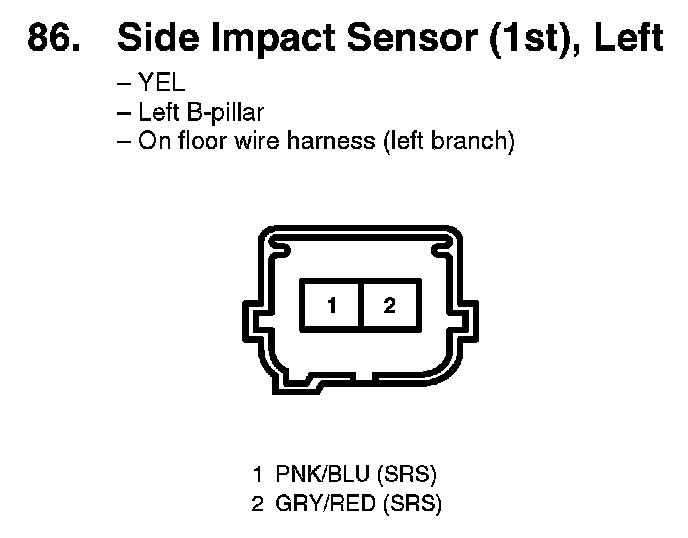 86. Side Impact Sensor (1st), Left

– YEL
– Left B-pillar
– On floor wire harness (left branch)

1 2

1 PNK/BLU (SRS)
2 GRY/RED (SRS)